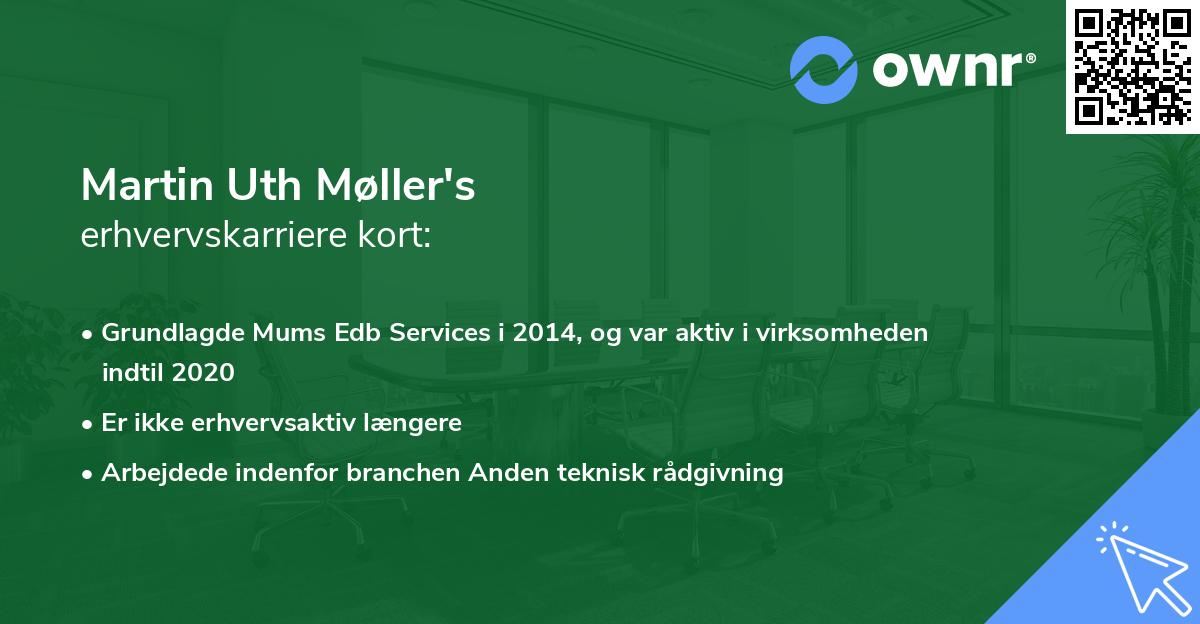 ownr®

Martin Uth Møller's
erhvervskarriere kort:

• Grundlagde Mums Edb Services i 2014, og var aktiv i virksomheden indtil 2020
• Er ikke erhvervsaktiv længere
• Arbejdede indenfor branchen Anden teknisk rådgivning